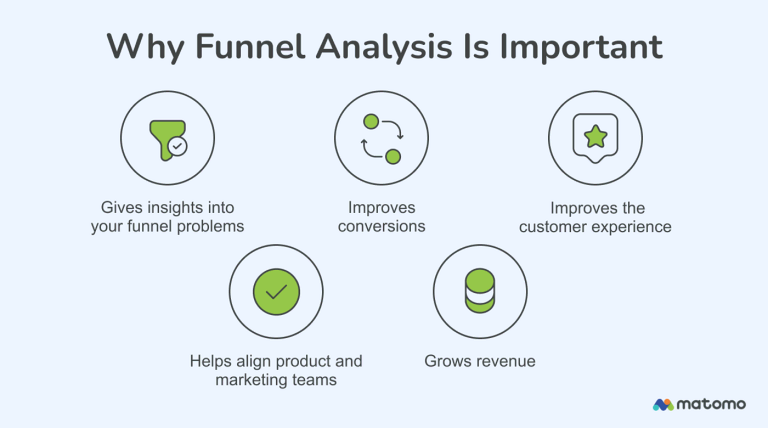 Why Funnel Analysis Is Important

Gives insights into your funnel problems

Improves conversions

Improves the customer experience

Helps align product and marketing teams

Grows revenue

matomo